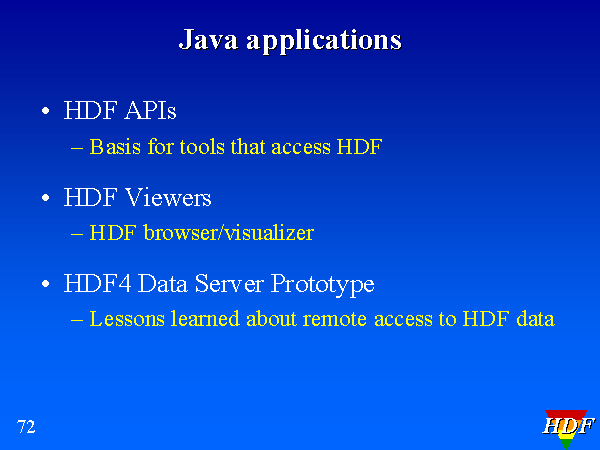 Java applications

• HDF APIs
– Basis for tools that access HDF

• HDF Viewers
– HDF browser/visualizer

• HDF4 Data Server Prototype
– Lessons learned about remote access to HDF data

72

HDF